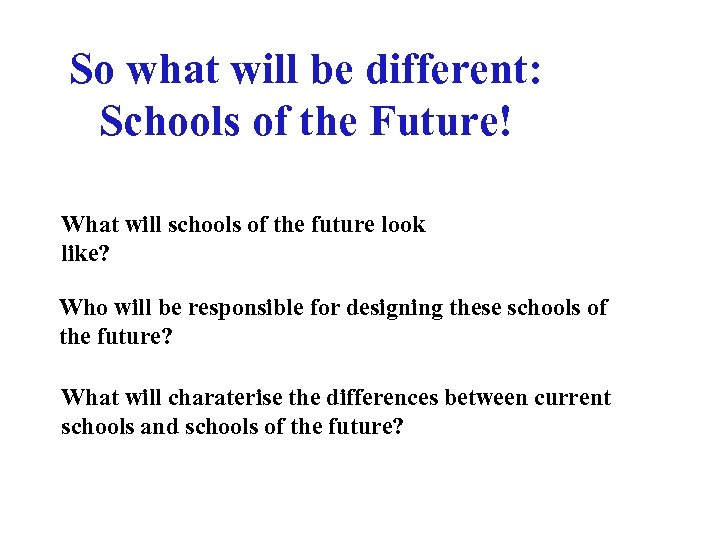 So what will be different: Schools of the Future!

What will schools of the future look like?

Who will be responsible for designing these schools of the future?

What will charaterise the differences between current schools and schools of the future?